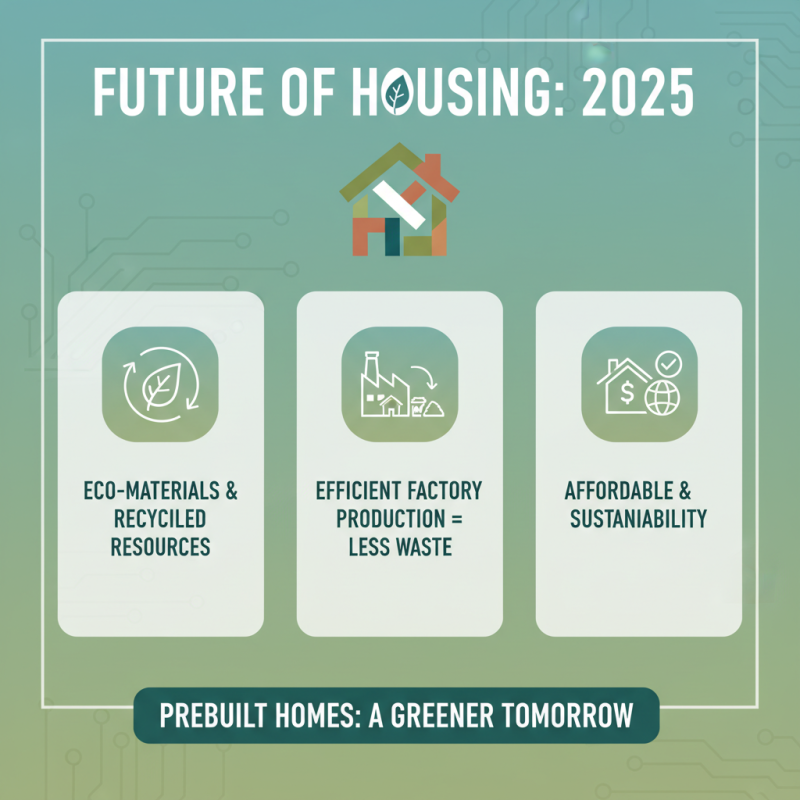 FUTURE OF HOUSING: 2025

ECO-MATERIALS & RECYCILED RESOURCES

EFFICIENT FACTORY PRODUCTION = LESS WASTE

AFFORDABLE & SUSTANIABILITY

PREBUILT HOMES: A GREENER TOMORROW